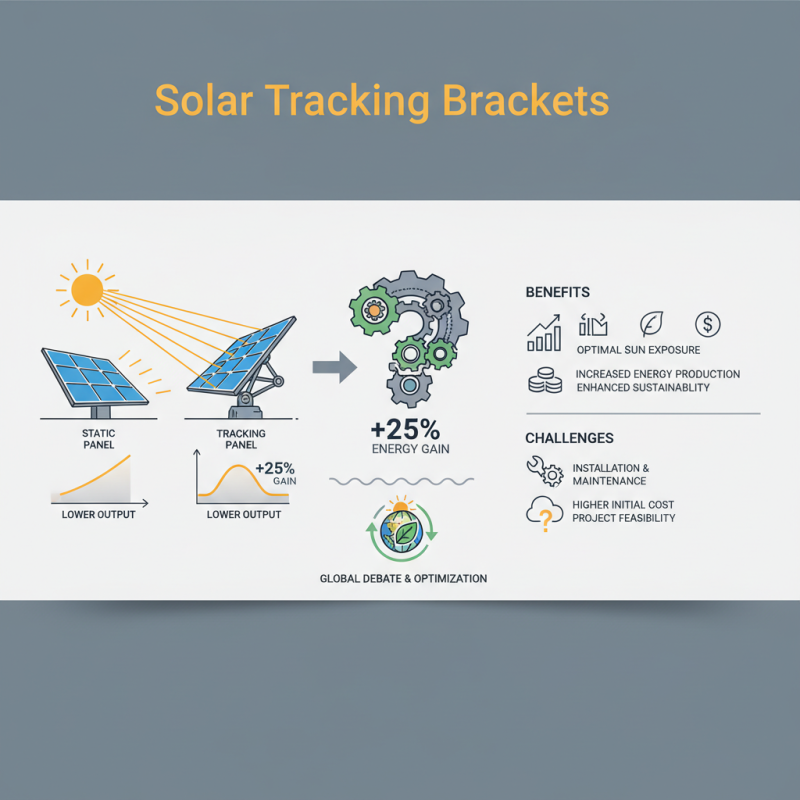 Solar Tracking Brackets

STATIC PANEL

LOWER OUTPUT

TRACKING PANEL

+25% GAIN

LOWER OUTPUT

+25%
ENERGY GAIN

GLOBAL DEBATE & OPTIMIZATION

BENEFITS

OPTIMAL SUN EXPOSURE

INCREASED ENERGY PRODUCTION
ENHANCED SUSTAINABLITY

CHALLENGES

INSTALLATION & MAINTENANCE

HIGHER INITIAL COST
PROJECT FEASIBILITY